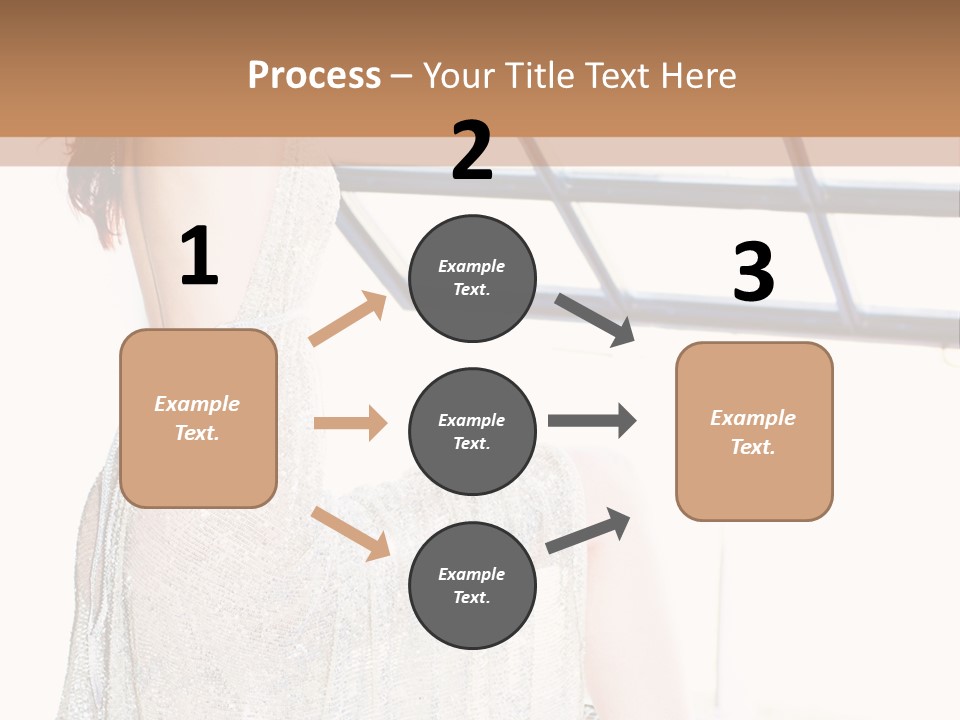 Process – Your Title Text Here

1

Example Text.

2

Example Text.

Example Text.

Example Text.

3

Example Text.